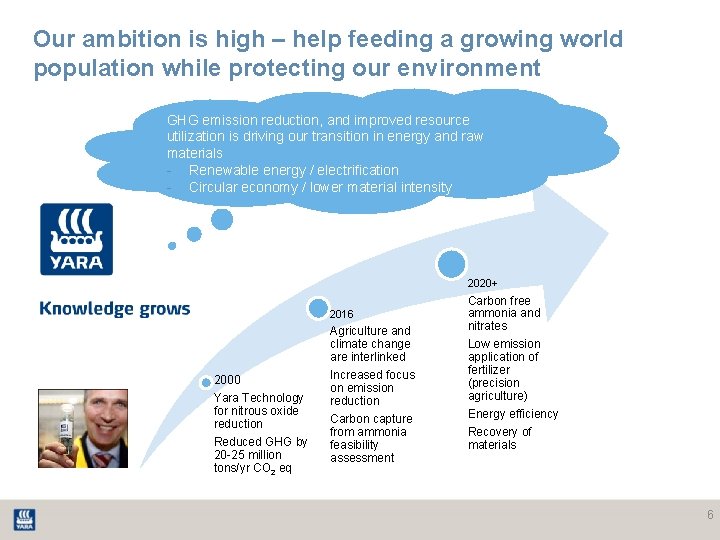 Our ambition is high – help feeding a growing world population while protecting our environment

GHG emission reduction, and improved resource utilization is driving our transition in energy and raw materials
- Renewable energy / electrification
- Circular economy / lower material intensity

YARA

Knowledge grows

2000
Yara Technology for nitrous oxide reduction
Reduced GHG by 20-25 million tons/yr $CO_2$ eq

2016
Agriculture and climate change are interlinked
Increased focus on emission reduction
Carbon capture from ammonia feasibility assessment

2020+
Carbon free ammonia and nitrates
Low emission application of fertilizer (precision agriculture)
Energy efficiency
Recovery of materials

YARA

6